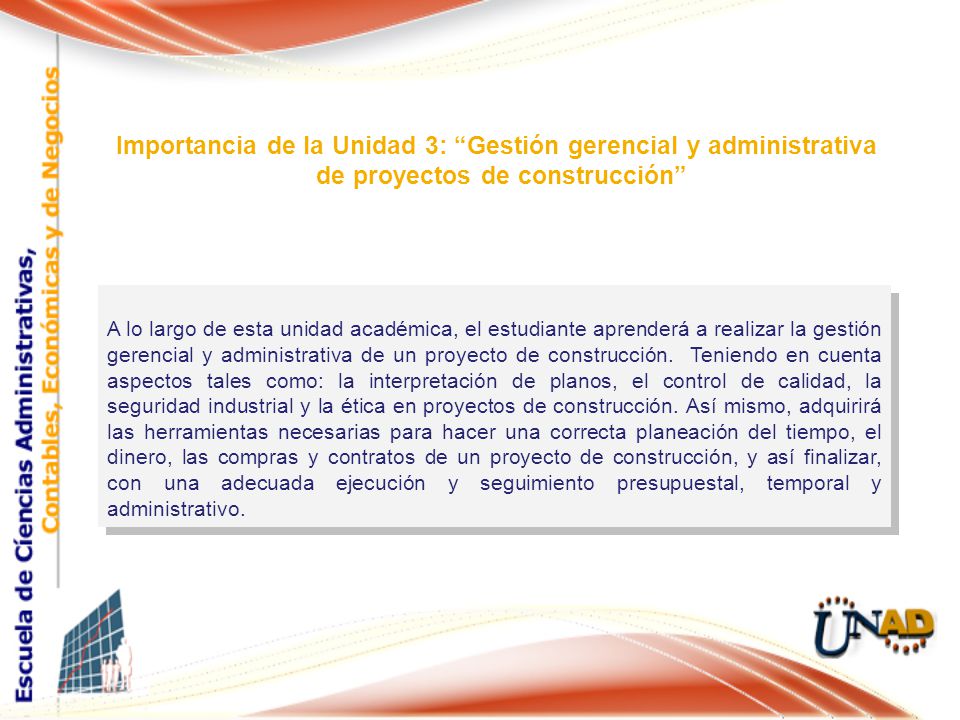 Escuela de Ciencias Administrativas, Contables, Económicas y de Negocios

Importancia de la Unidad 3: “Gestión gerencial y administrativa de proyectos de construcción”

A lo largo de esta unidad académica, el estudiante aprenderá a realizar la gestión gerencial y administrativa de un proyecto de construcción. Teniendo en cuenta aspectos tales como: la interpretación de planos, el control de calidad, la seguridad industrial y la ética en proyectos de construcción. Así mismo, adquirirá las herramientas necesarias para hacer una correcta planeación del tiempo, el dinero, las compras y contratos de un proyecto de construcción, y así finalizar, con una adecuada ejecución y seguimiento presupuestal, temporal y administrativo.

UNAD